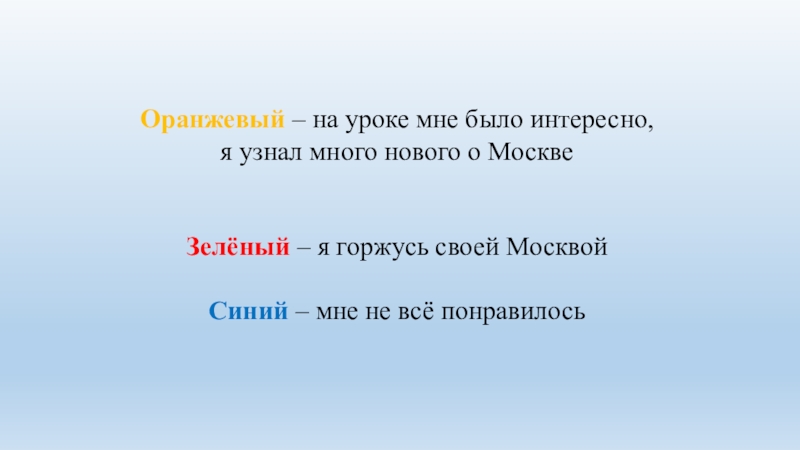 Оранжевый – на уроке мне было интересно, я узнал много нового о Москве

Зелёный – я горжусь своей Москвой

Синий – мне не всё понравилось